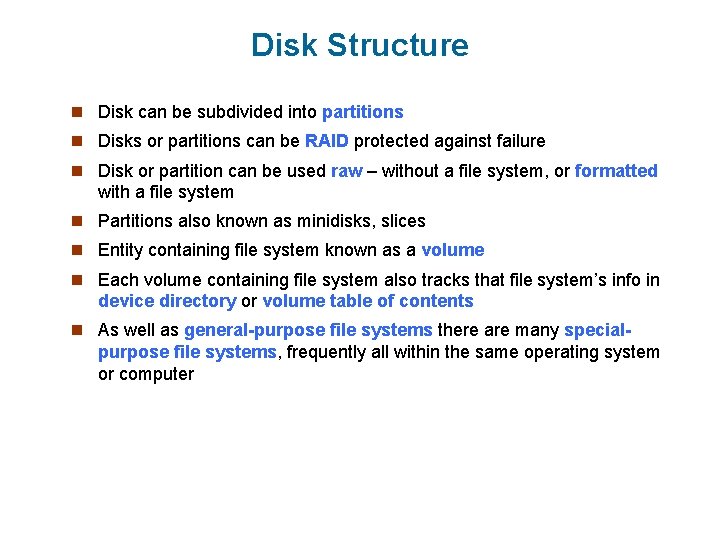 Disk Structure

- Disk can be subdivided into partitions
- Disks or partitions can be RAID protected against failure
- Disk or partition can be used raw – without a file system, or formatted with a file system
- Partitions also known as minidisks, slices
- Entity containing file system known as a volume
- Each volume containing file system also tracks that file system's info in device directory or volume table of contents
- As well as general-purpose file systems there are many special-purpose file systems, frequently all within the same operating system or computer